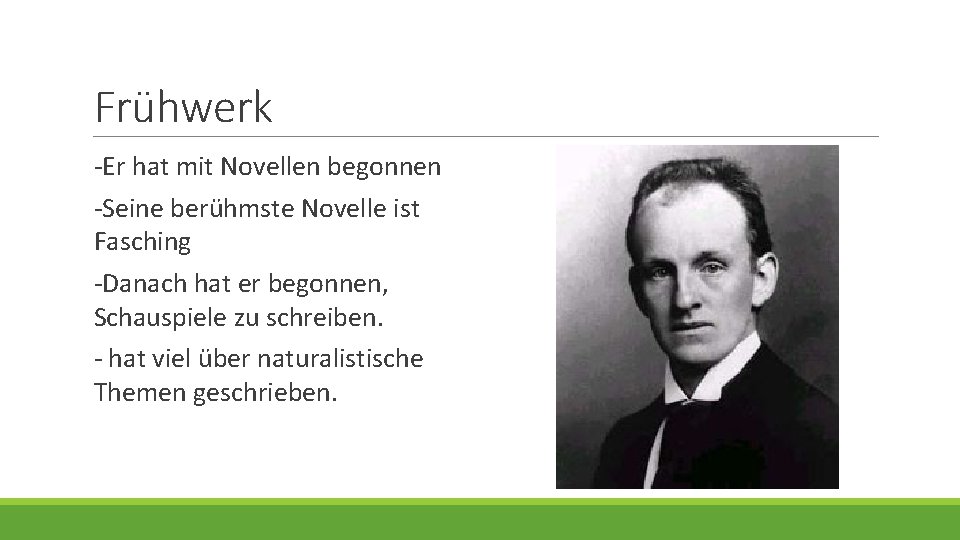 Frühwerk

-Er hat mit Novellen begonnen

-Seine berühmste Novelle ist Fasching

-Danach hat er begonnen, Schauspiele zu schreiben.

- hat viel über naturalistische Themen geschrieben.